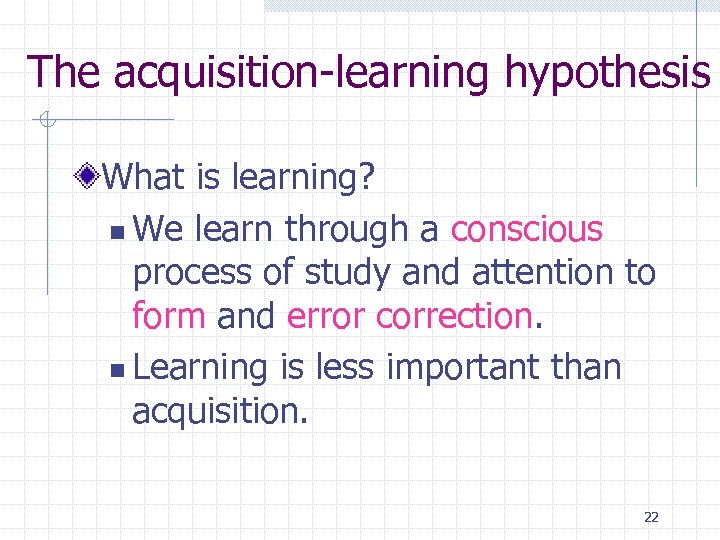 The acquisition-learning hypothesis

What is learning?

We learn through a conscious process of study and attention to form and error correction.

Learning is less important than acquisition.

22